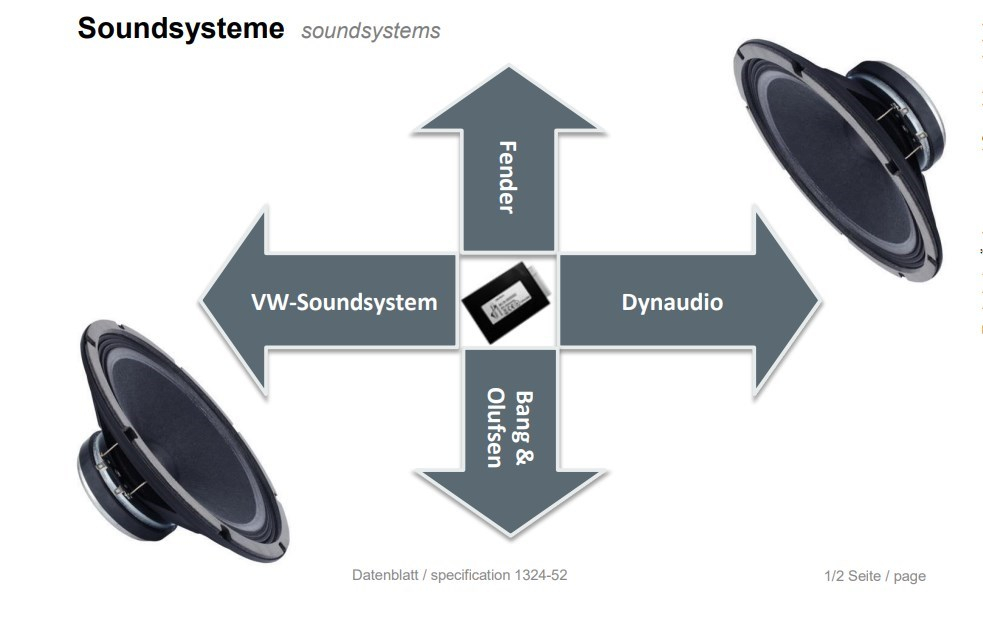 Soundsysteme soundsystems

Fender

VW-Soundsystem

Dynaudio

Bang & Olufsen

Datenblatt / specification 1324-52

1/2 Seite / page